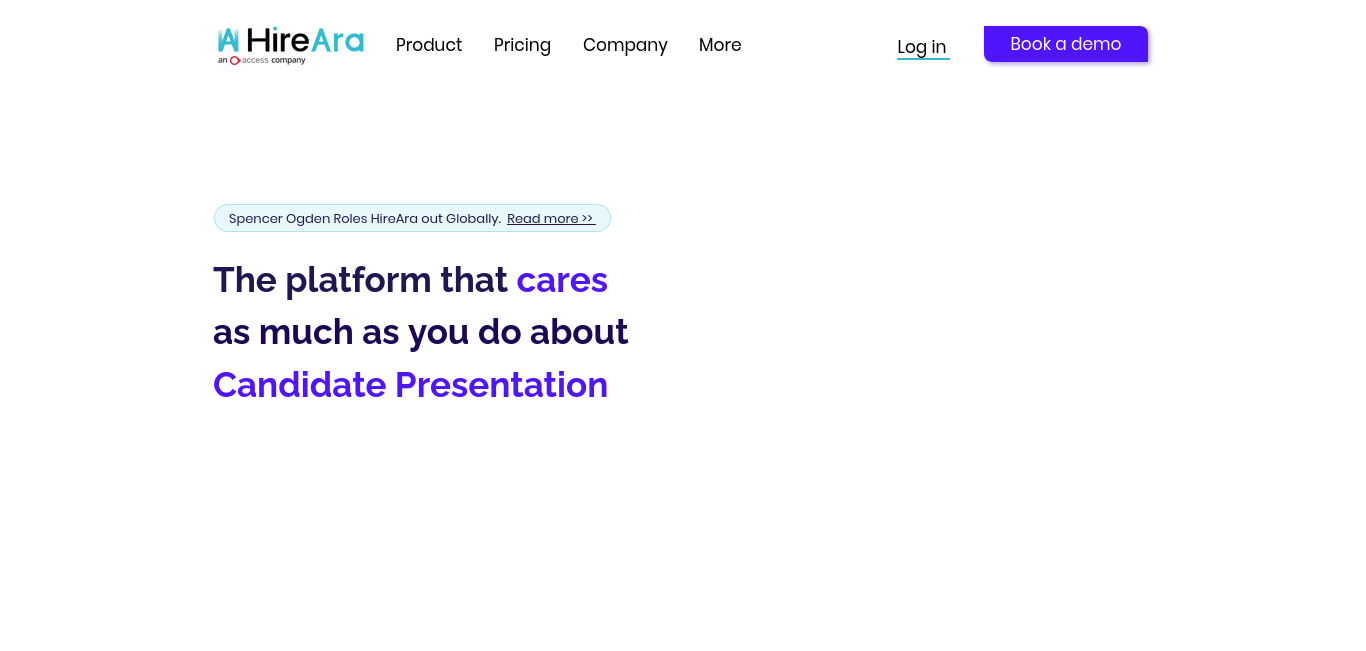 HireAra
an access company

Product Pricing Company More

Log in

Book a demo

Spencer Ogden Roles HireAra out Globally. Read more >>

The platform that cares as much as you do about Candidate Presentation